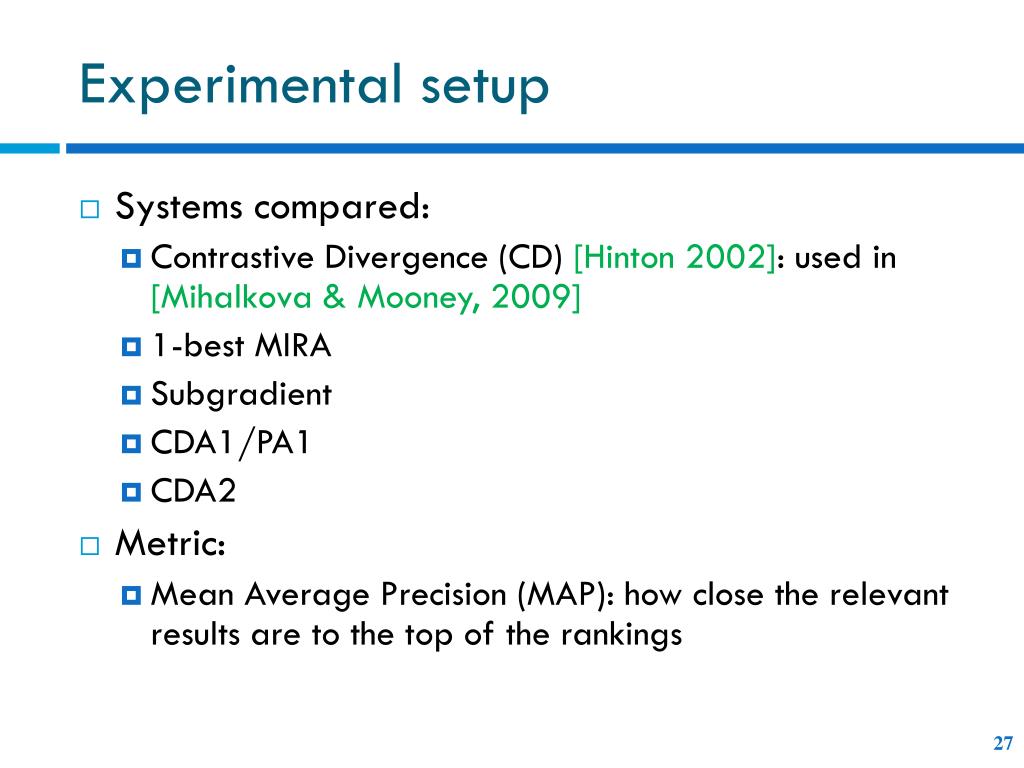 Experimental setup

Systems compared:

Contrastive Divergence (CD) [Hinton 2002]: used in [Mihalkova & Mooney, 2009]

1-best MIRA

Subgradient

CDA1/PA1

CDA2

Metric:

Mean Average Precision (MAP): how close the relevant results are to the top of the rankings

27